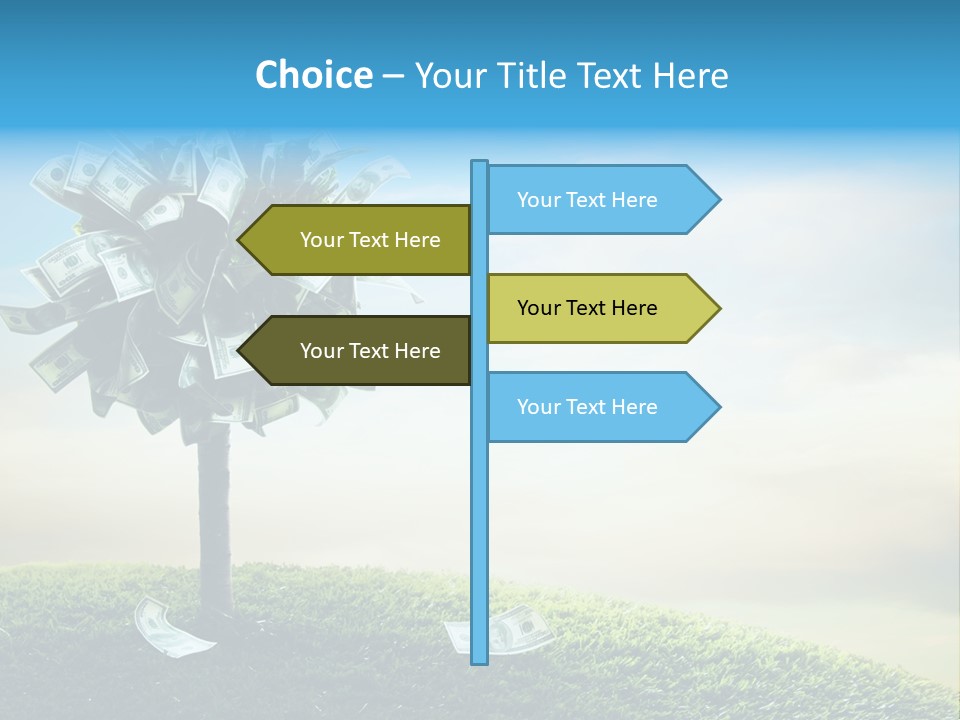 Choice – Your Title Text Here

Your Text Here

Your Text Here

Your Text Here

Your Text Here

Your Text Here